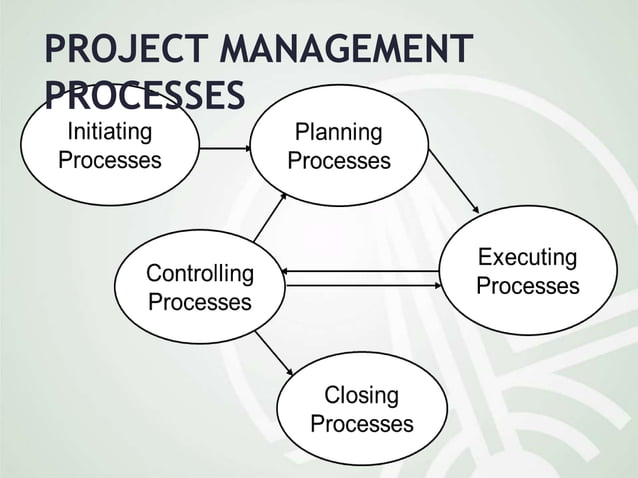 PROJECT MANAGEMENT PROCESSES

Initiating Processes

Planning Processes

Controlling Processes

Executing Processes

Closing Processes